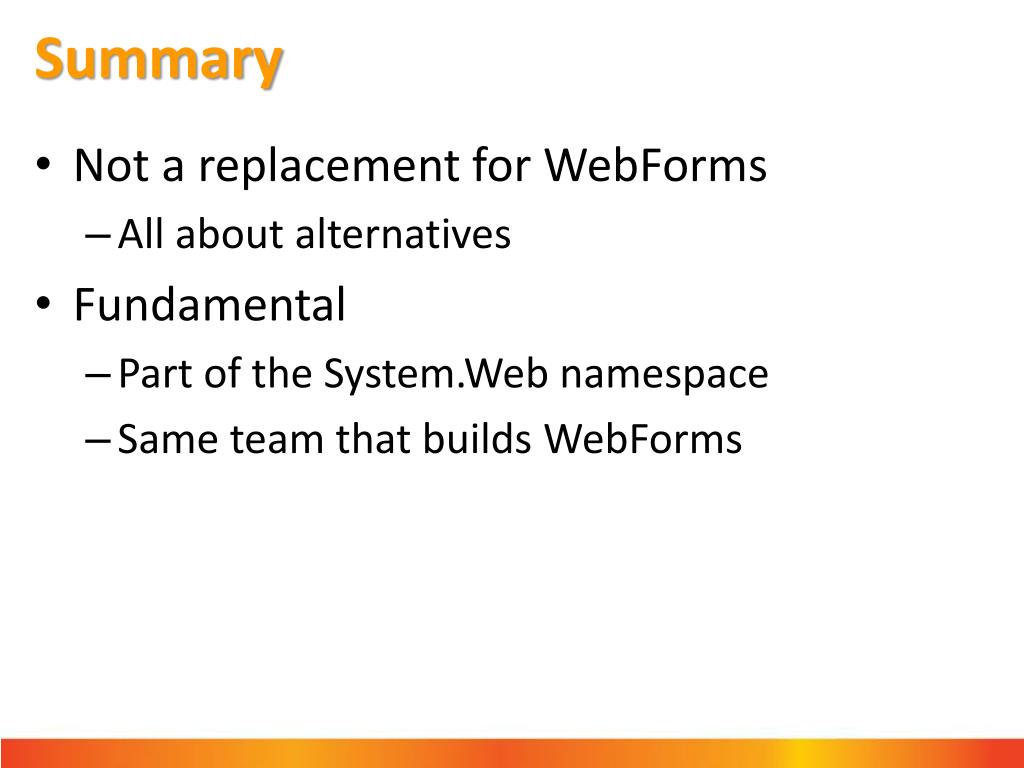 Summary

• Not a replacement for WebForms
– All about alternatives
• Fundamental
– Part of the System.Web namespace
– Same team that builds WebForms